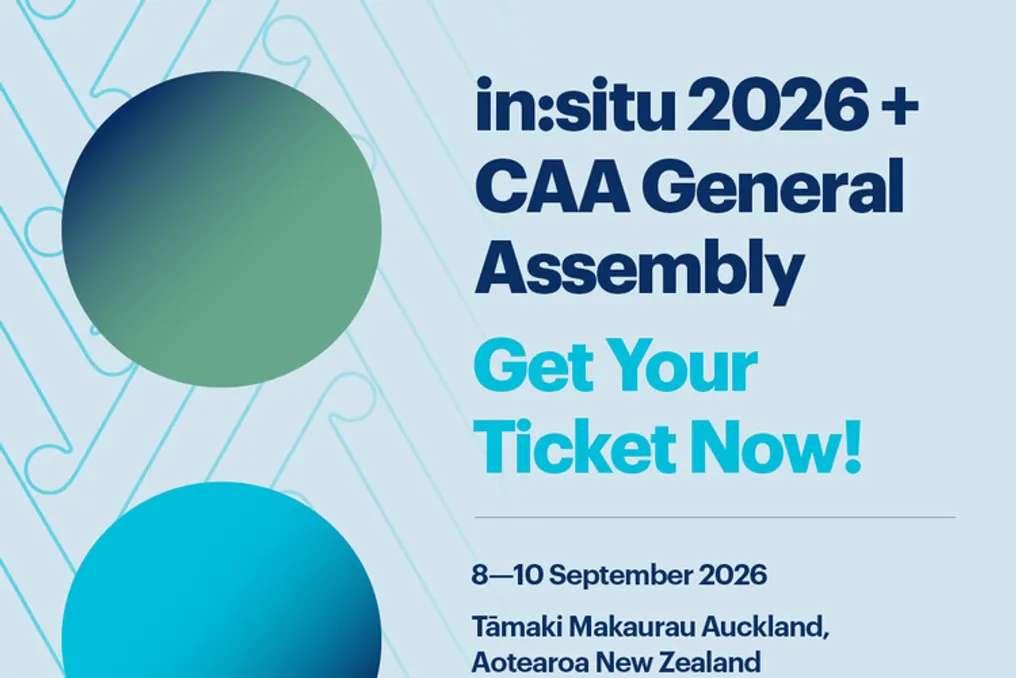 in:situ 2026 + CAA General Assembly

Get Your Ticket Now!

8—10 September 2026

Tāmaki Makaurau Auckland, Aotearoa New Zealand